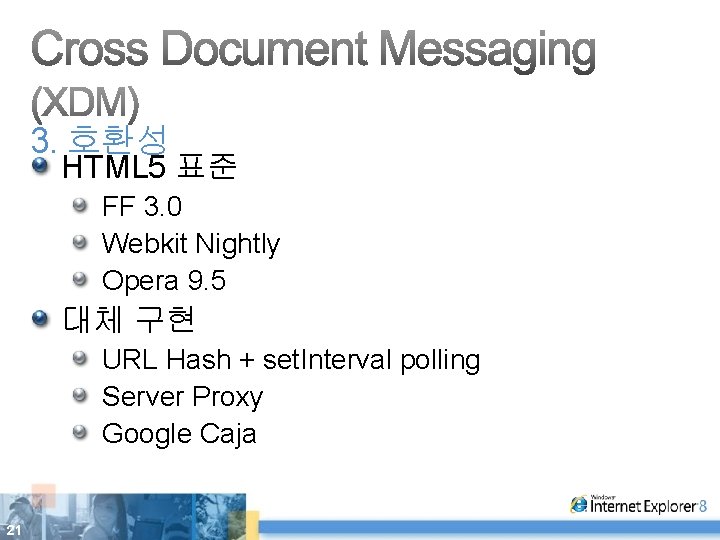 Cross Document Messaging (XDM)
3. 호환성

HTML5 표준
FF 3.0
Webkit Nightly
Opera 9.5

대체 구현
URL Hash + setInterval polling
Server Proxy
Google Caja

21

Windows Internet Explorer 8